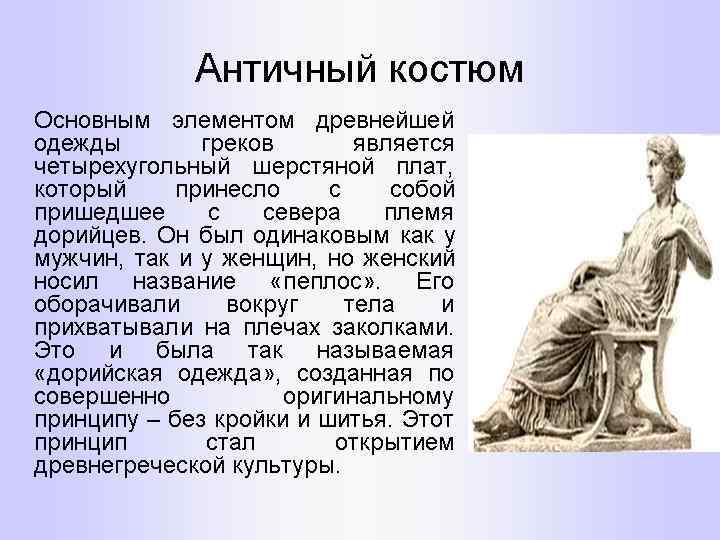 Античный костюм

Основным элементом древнейшей одежды греков является четырехугольный шерстяной плат, который принесло с собой пришедшее с севера племя дорийцев. Он был одинаковым как у мужчин, так и у женщин, но женский носил название «пеплос». Его оборачивали вокруг тела и прихватывали на плечах заколками. Это и была так называемая «дорийская одежда», созданная по совершенно оригинальному принципу – без кройки и шитья. Этот принцип стал открытием древнегреческой культуры.